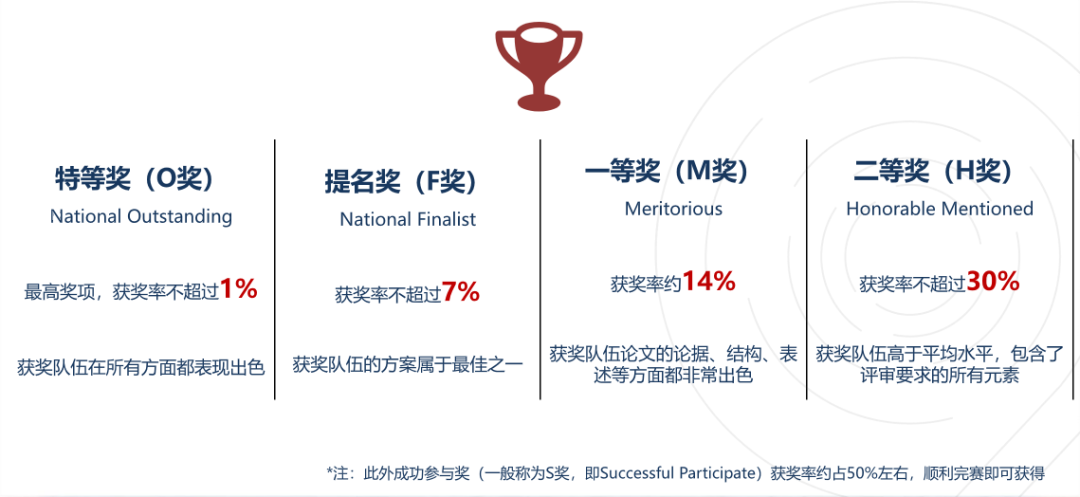 特等奖（O奖）
National Outstanding

最高奖项，获奖率不超过1%

获奖队伍在所有方面都表现出色

提名奖（F奖）
National Finalist

获奖率不超过7%

获奖队伍的方案属于最佳之一

一等奖（M奖）
Meritorious

获奖率约14%

获奖队伍论文的论据、结构、表述等方面都非常出色

二等奖（H奖）
Honorable Mentioned

获奖率不超过30%

获奖队伍高于平均水平，包含了评审要求的所有元素

*注：此外成功参与奖（一般称为S奖，即Successful Participate）获奖率约占50%左右，顺利完赛即可获得